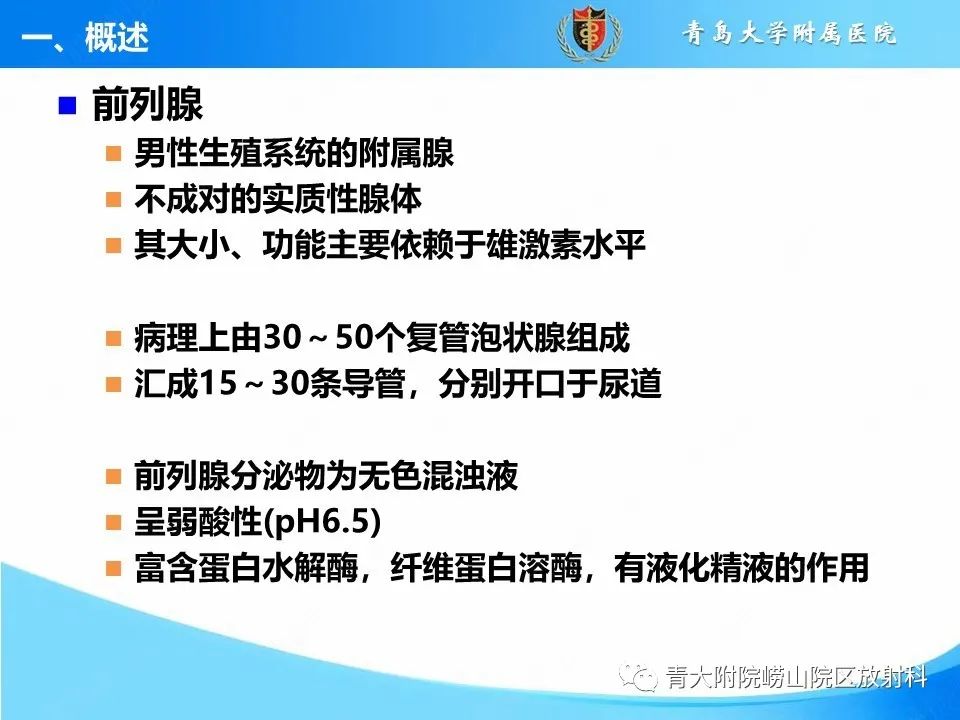 一、概述

青岛大学附属医院

前列腺

男性生殖系统的附属腺

不成对的实质性腺体

其大小、功能主要依赖于雄激素水平

病理上由30～50个复管泡状腺组成

汇成15～30条导管，分别开口于尿道

前列腺分泌物为无色混浊液

呈弱酸性(pH6.5)

富含蛋白水解酶，纤维蛋白溶酶，有液化精液的作用

青大附院崂山院区放射科